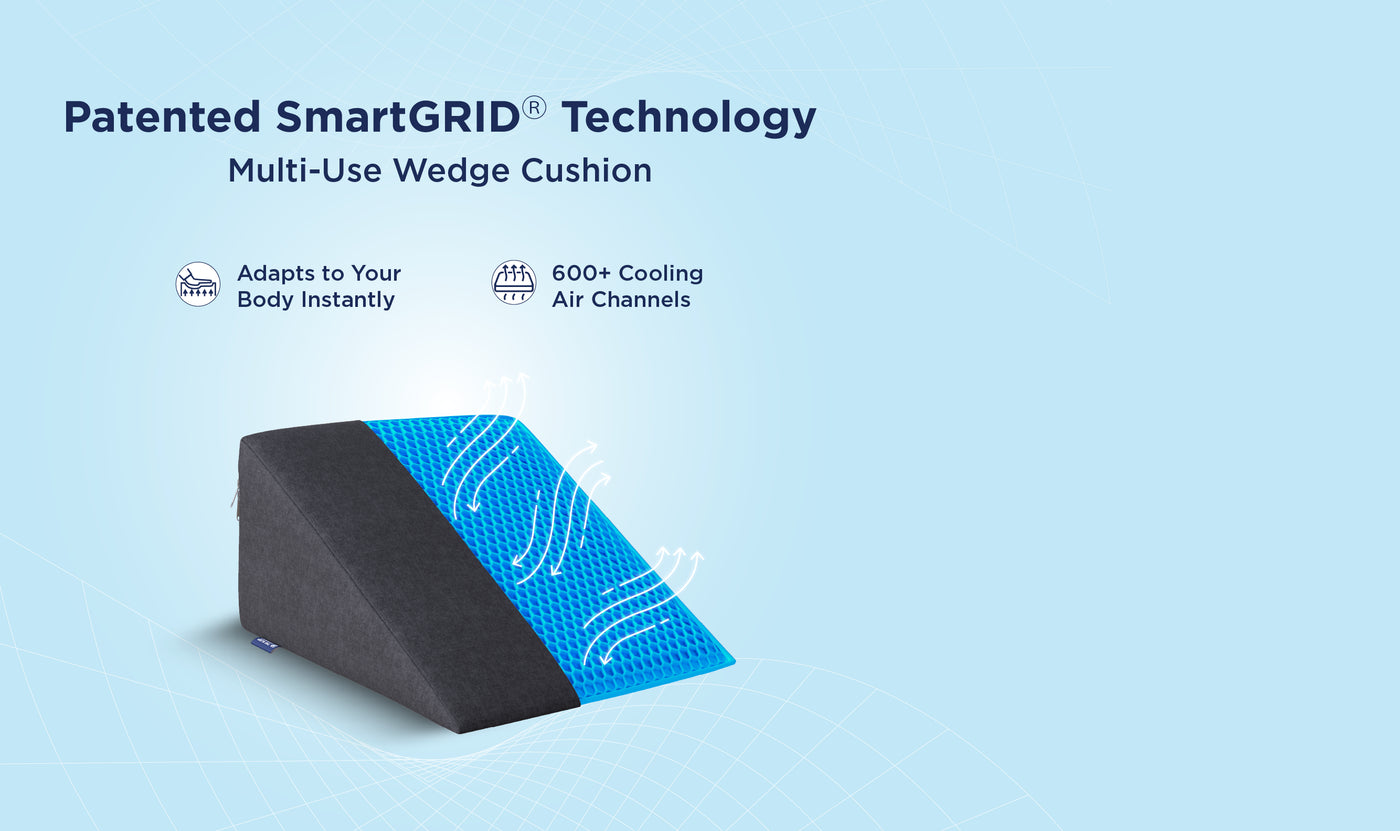 Patented SmartGRID® Technology
Multi-Use Wedge Cushion

Adapts to Your Body Instantly

600+ Cooling Air Channels